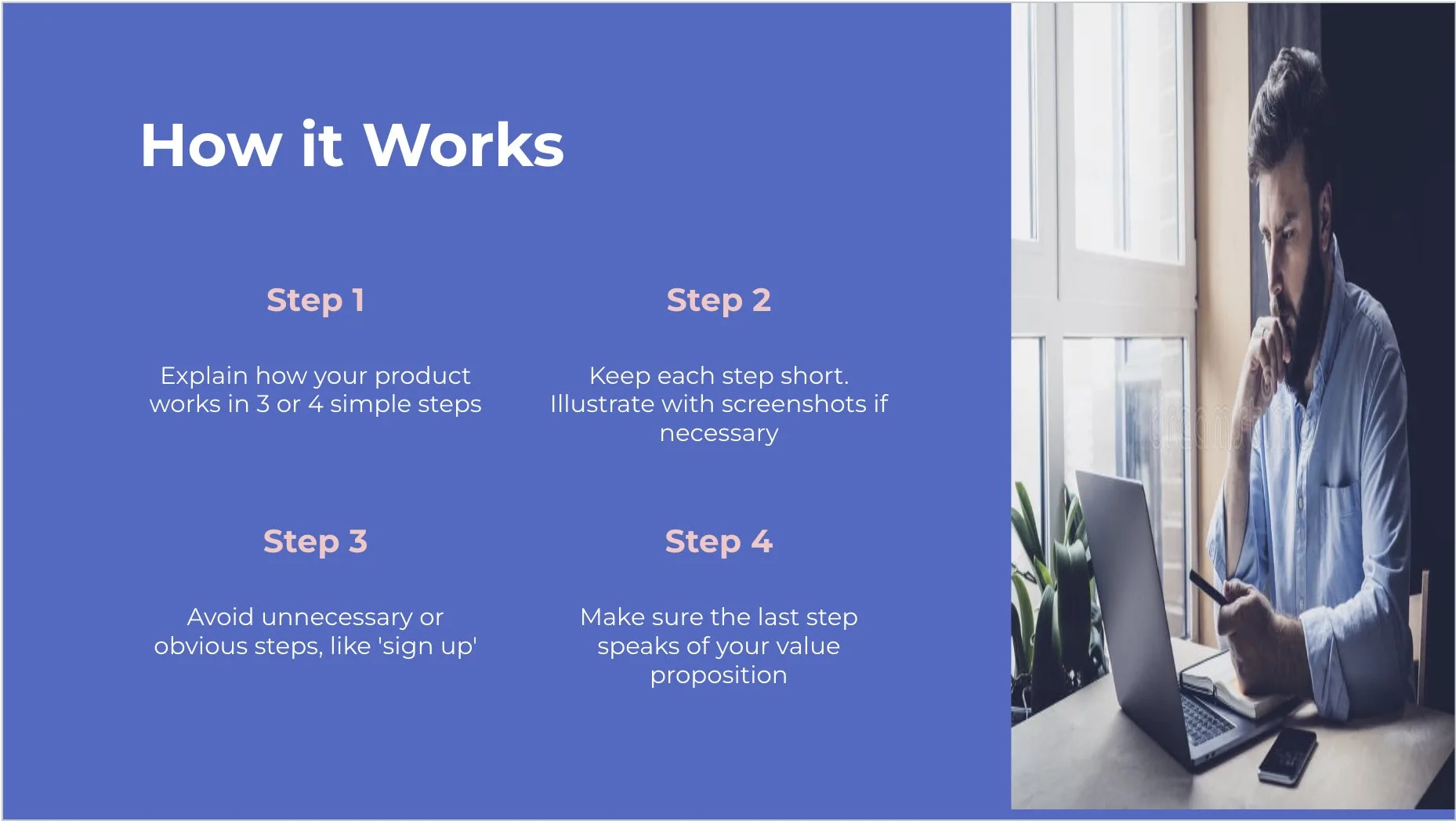 How it Works

Step 1

Explain how your product works in 3 or 4 simple steps

Step 2

Keep each step short. Illustrate with screenshots if necessary

Step 3

Avoid unnecessary or obvious steps, like 'sign up'

Step 4

Make sure the last step speaks of your value proposition